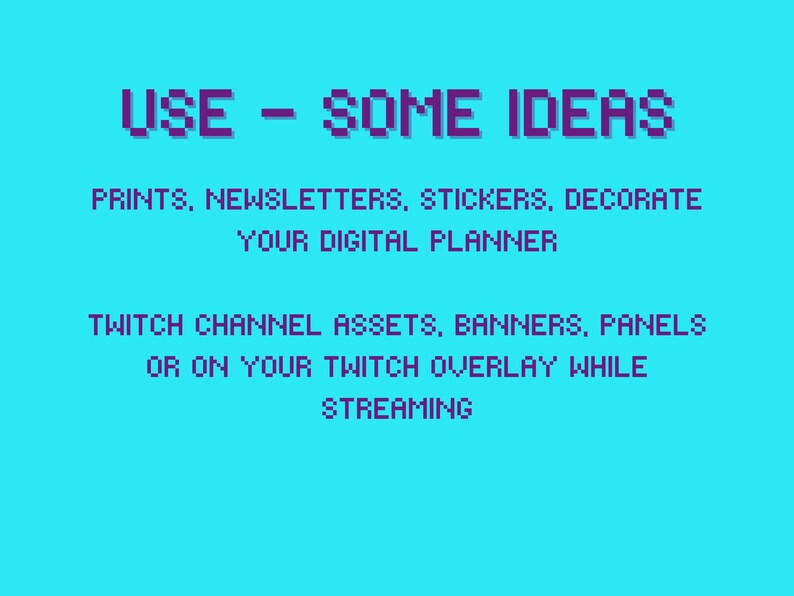 USE - SOME IDEAS

PRINTS, NEWSLETTERS, STICKERS, DECORATE YOUR DIGITAL PLANNER

TWITCH CHANNEL ASSETS, BANNERS, PANELS OR ON YOUR TWITCH OVERLAY WHILE STREAMING